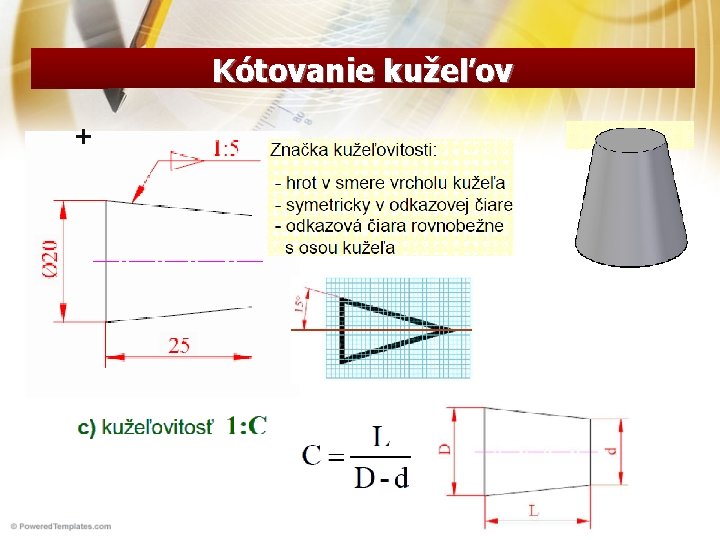 Kótovanie kužeľov

+

1:5

Ø20

25

Značka kužeľovitosti:
- hrot v smere vrcholu kužeľa
- symetricky v odkazovej čiare
- odkazová čiara rovnobežne s osou kužeľa

15°

c) kužeľovitosť 1:C

$C = \frac{L}{D - d}$

D

d

L

© PoweredTemplates.com